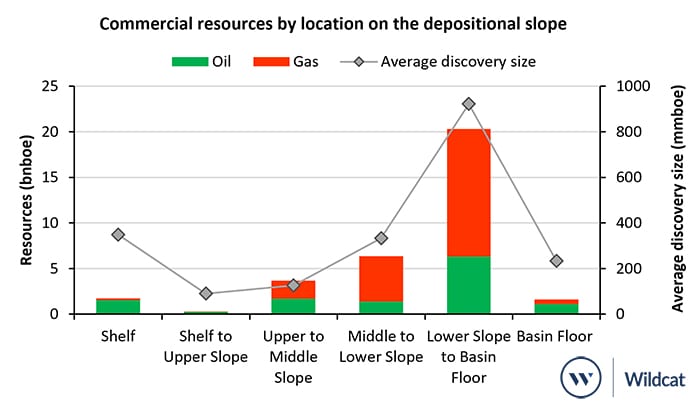 Commercial resources by location on the depositional slope

Oil Gas Average discovery size

Resources (bnboe)

25
20
15
10
5
0

Average discovery size (mmboe)

1000
800
600
400
200
0

Shelf

Shelf to Upper Slope

Upper to Middle Slope

Middle to Lower Slope

Lower Slope to Basin Floor

Basin Floor

W Wildcat